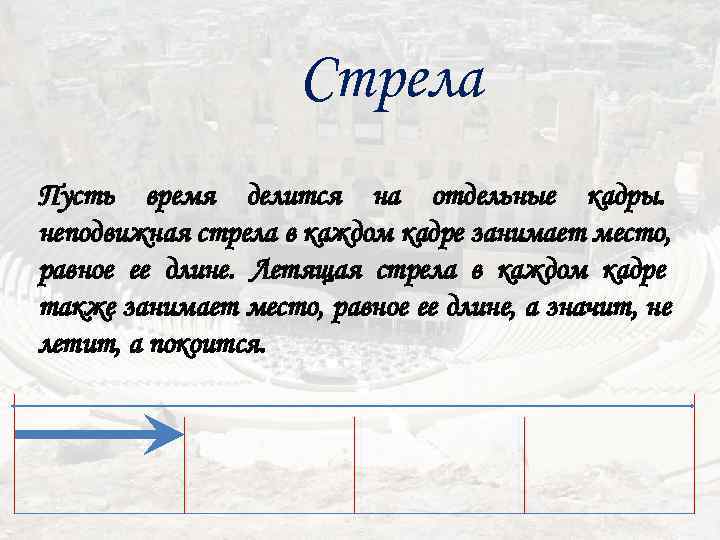 Стрела

Пусть время делится на отдельные кадры. неподвижная стрела в каждом кадре занимает место, равное ее длине. Летящая стрела в каждом кадре также занимает место, равное ее длине, а значит, не летит, а покоится.